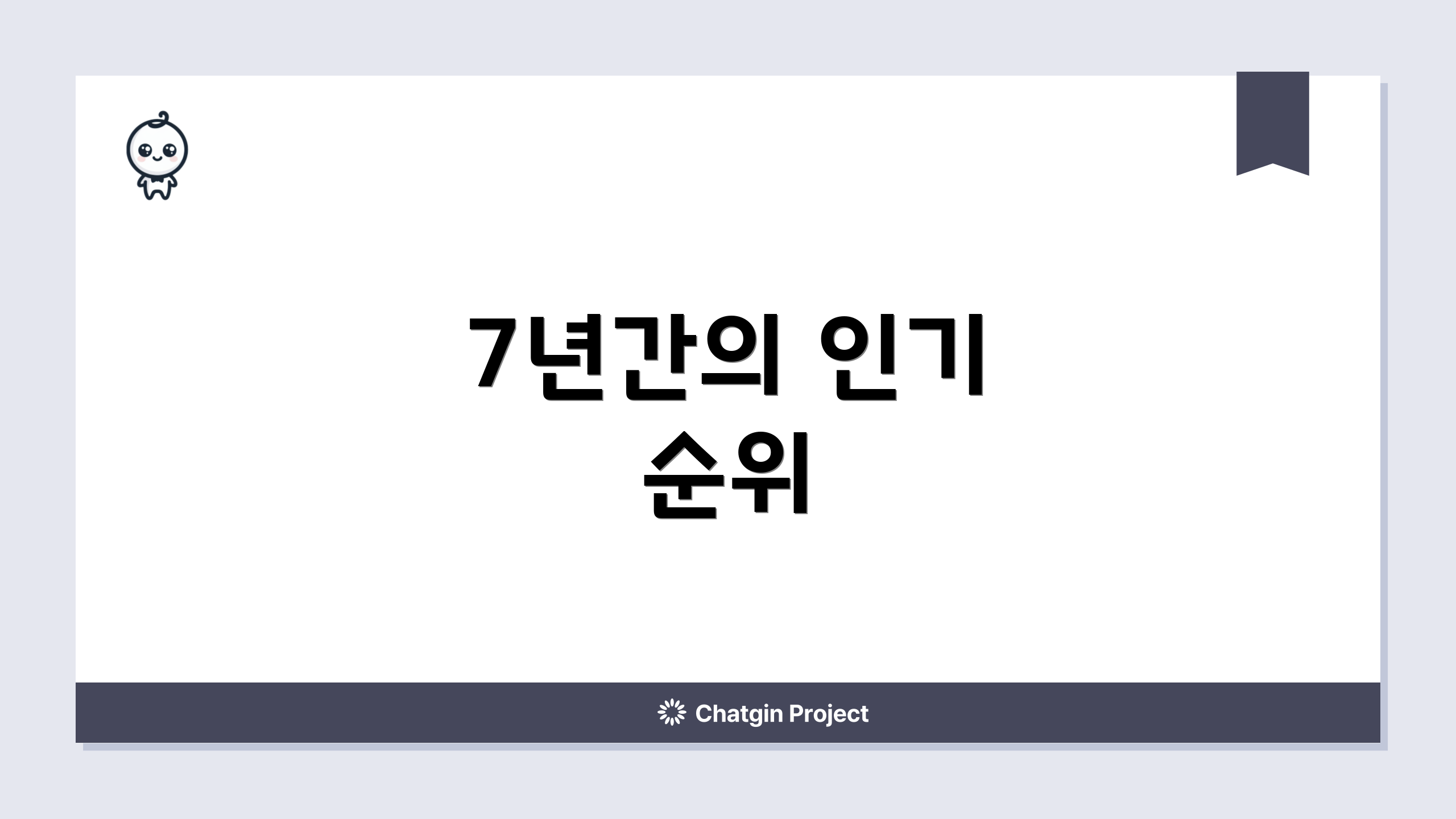 7년간의 인기 순위

Chatgin Project